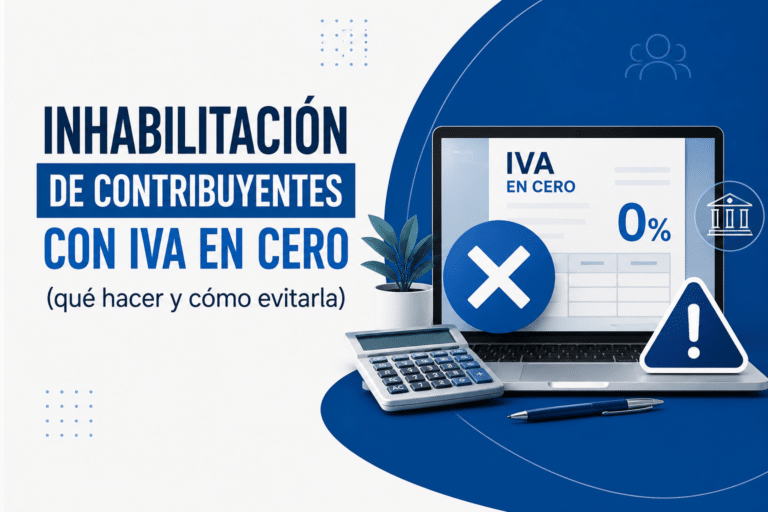 INHABILITACIÓN
DE CONTRIBUYENTES
CON IVA EN CERO
(qué hacer y cómo evitarla)

IVA
EN CERO
0%